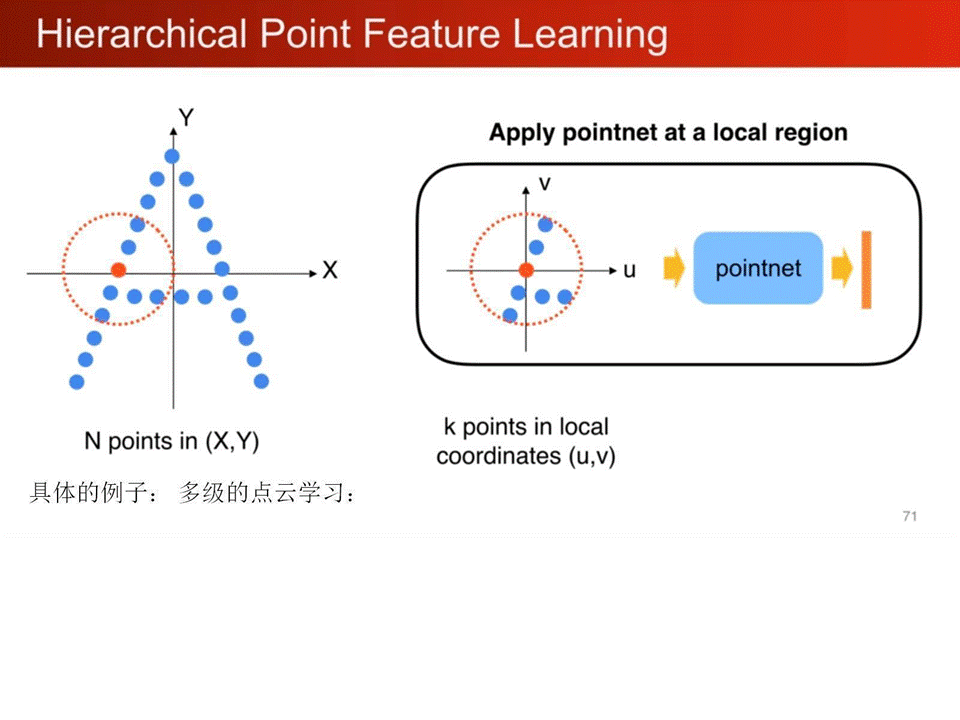 Hierarchical Point Feature Learning

Y

X

N points in (X,Y)

Apply pointnet at a local region

v

u

pointnet

k points in local coordinates (u,v)

具体的例子： 多级的点云学习：

71